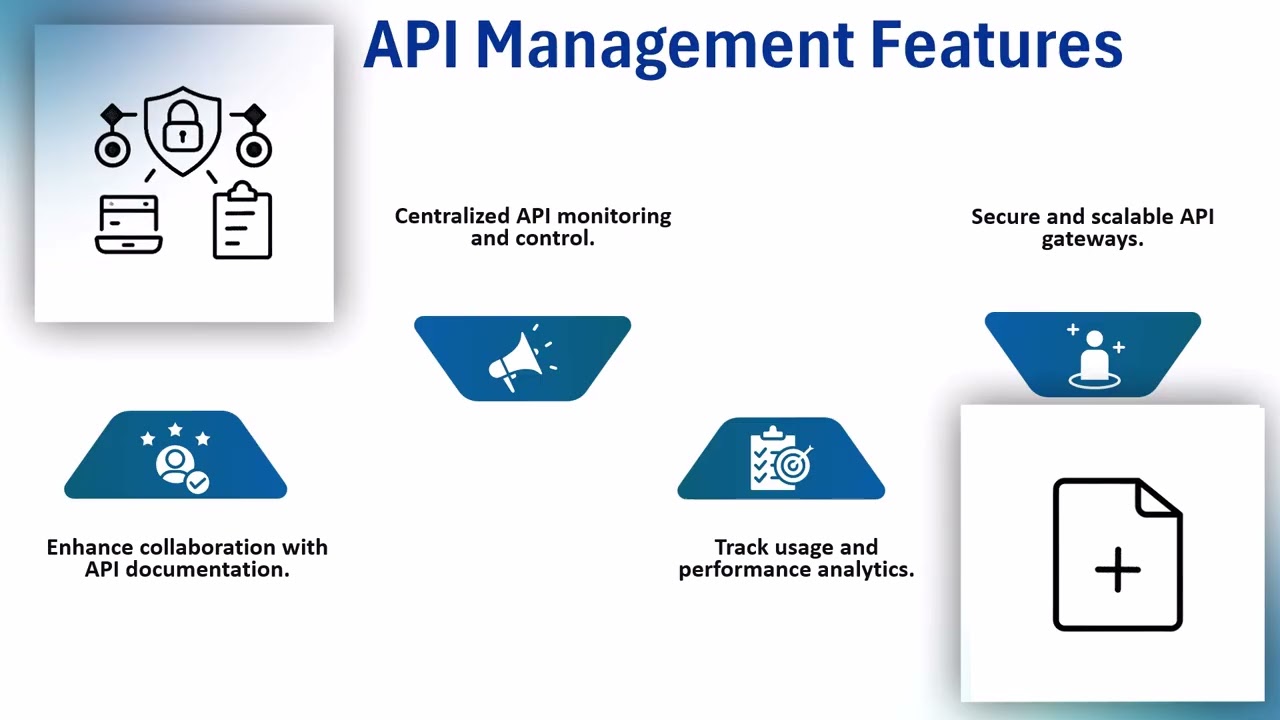 API Management Features

Centralized API monitoring and control.

Secure and scalable API gateways.

Enhance collaboration with API documentation.

Track usage and performance analytics.